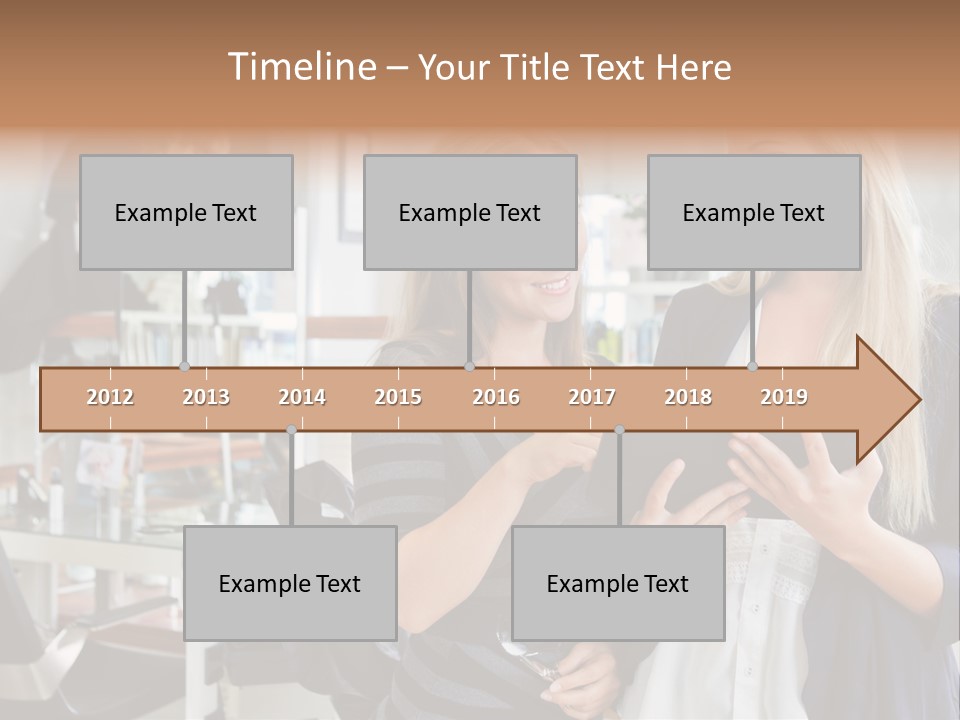 Timeline – Your Title Text Here

Example Text

Example Text

Example Text

2012 2013 2014 2015 2016 2017 2018 2019

Example Text

Example Text